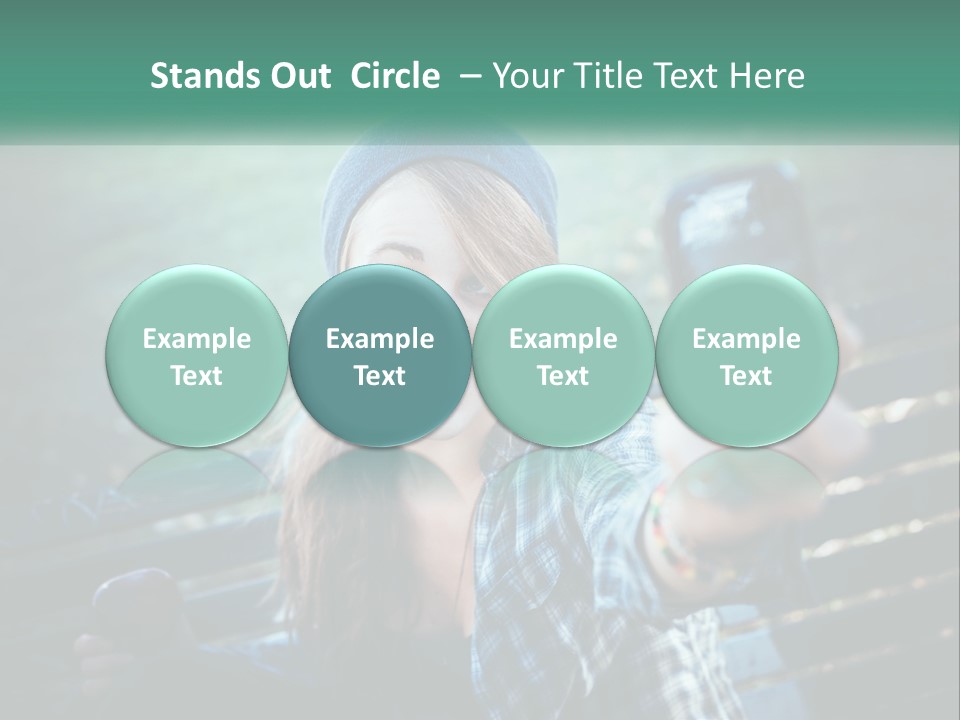 Stands Out Circle – Your Title Text Here

Example Text

Example Text

Example Text

Example Text